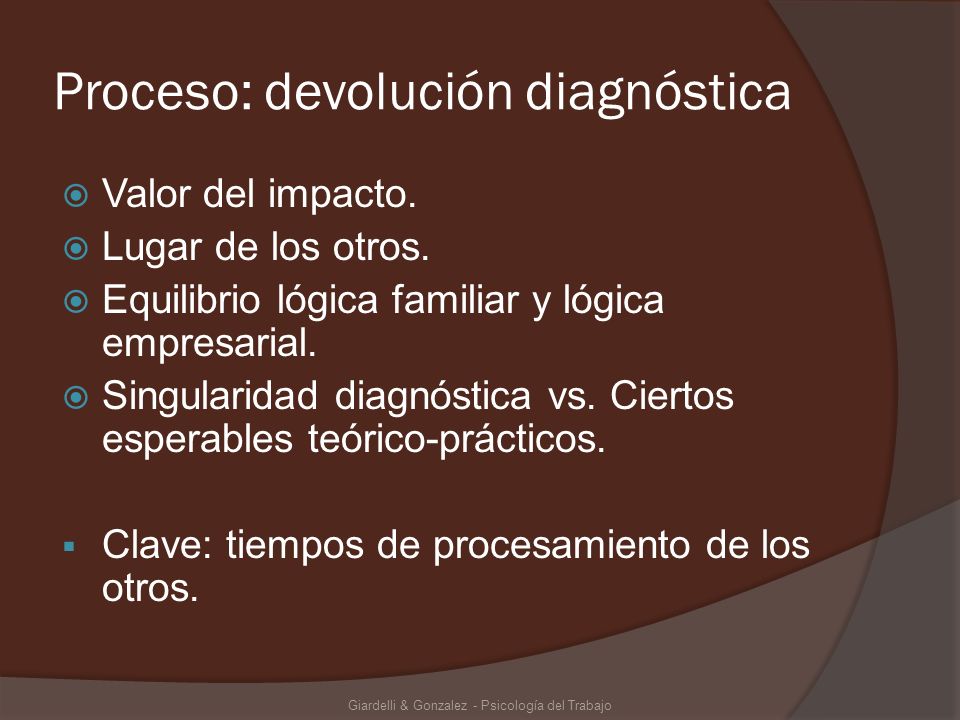 Proceso: devolución diagnóstica

Valor del impacto.
Lugar de los otros.
Equilibrio lógica familiar y lógica empresarial.
Singularidad diagnóstica vs. Ciertos esperables teórico-prácticos.

Clave: tiempos de procesamiento de los otros.

Giardelli & Gonzalez - Psicología del Trabajo